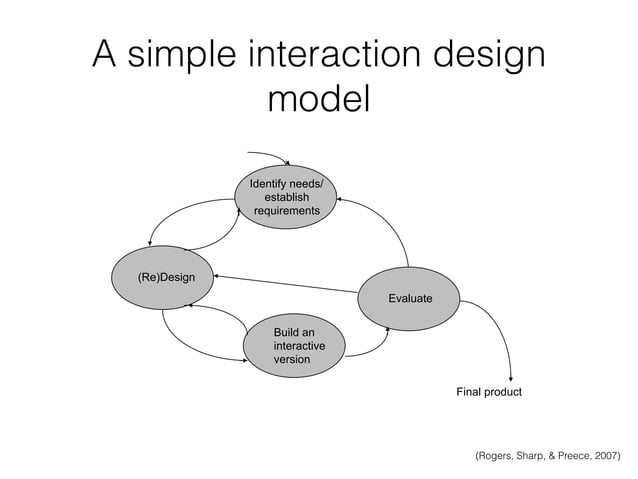 A simple interaction design model

Identify needs/ establish requirements

(Re)Design

Evaluate

Build an interactive version

Final product

(Rogers, Sharp, & Preece, 2007)